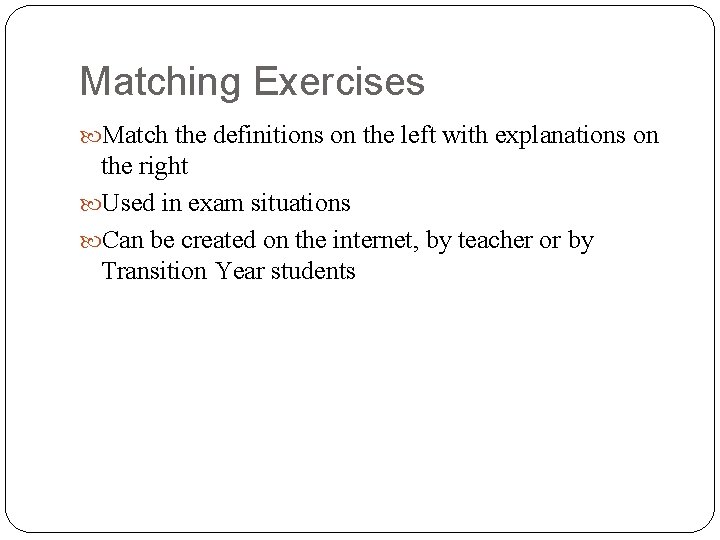 Matching Exercises

Match the definitions on the left with explanations on the right

Used in exam situations

Can be created on the internet, by teacher or by Transition Year students